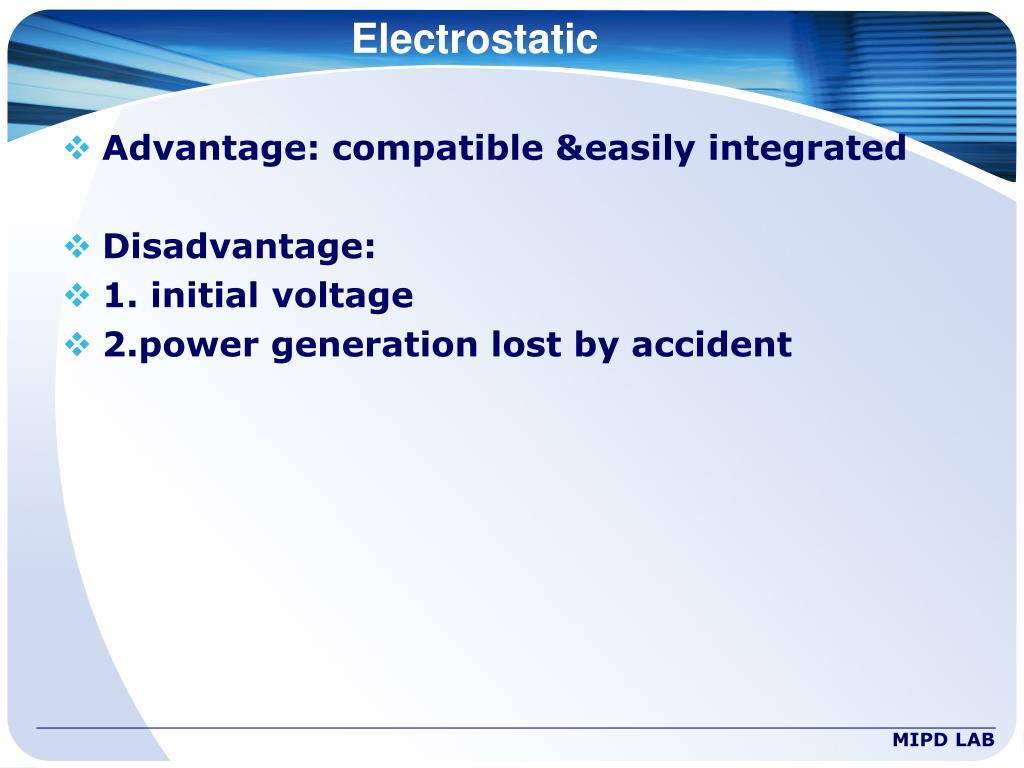 Electrostatic

❖ Advantage: compatible &easily integrated

❖ Disadvantage:
❖ 1. initial voltage
❖ 2.power generation lost by accident

MIPD LAB